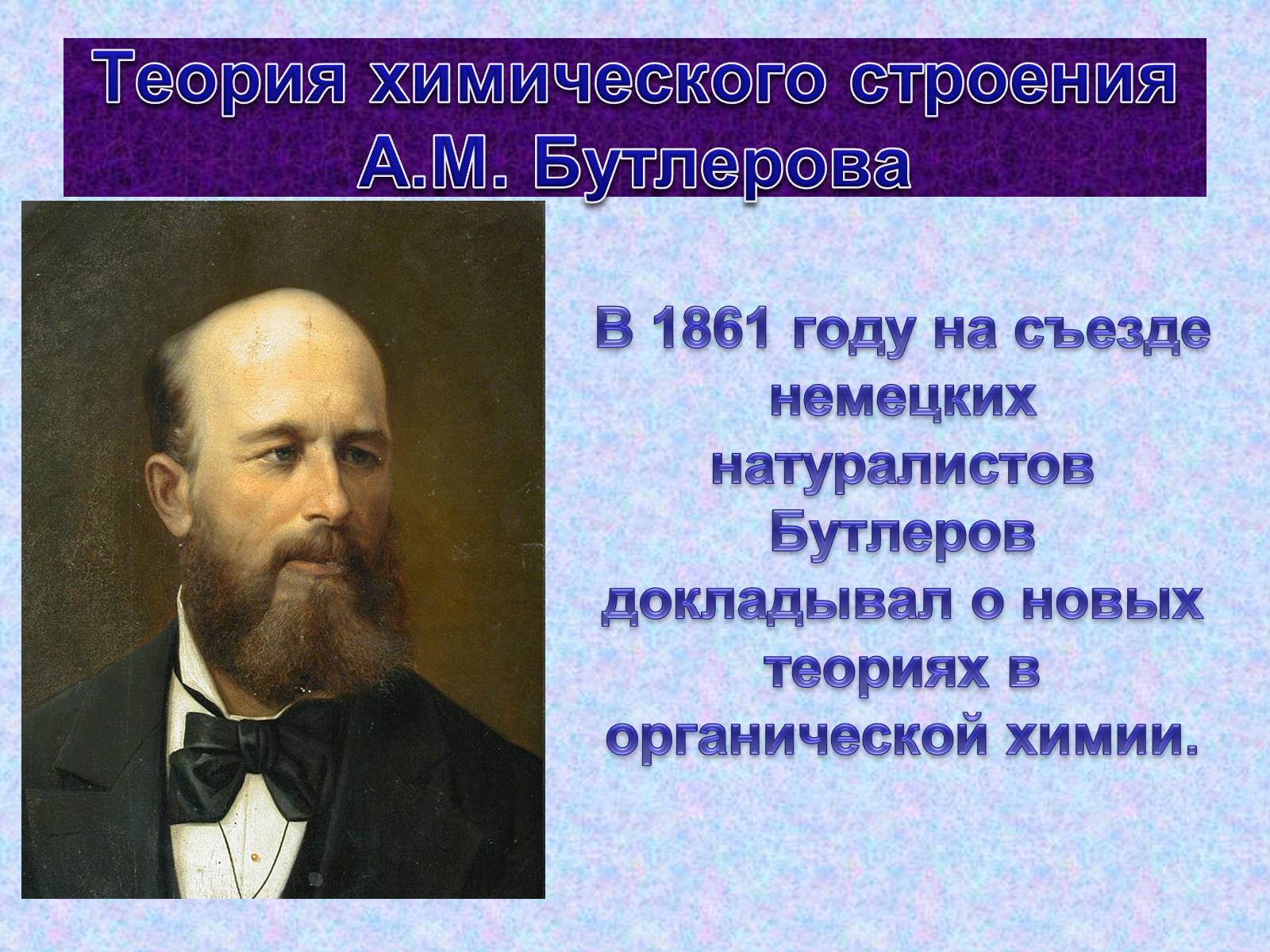 Теория химического строения А.М. Бутлерова

В 1861 году на съезде немецких натуралистов Бутлеров докладывал о новых теориях в органической химии.